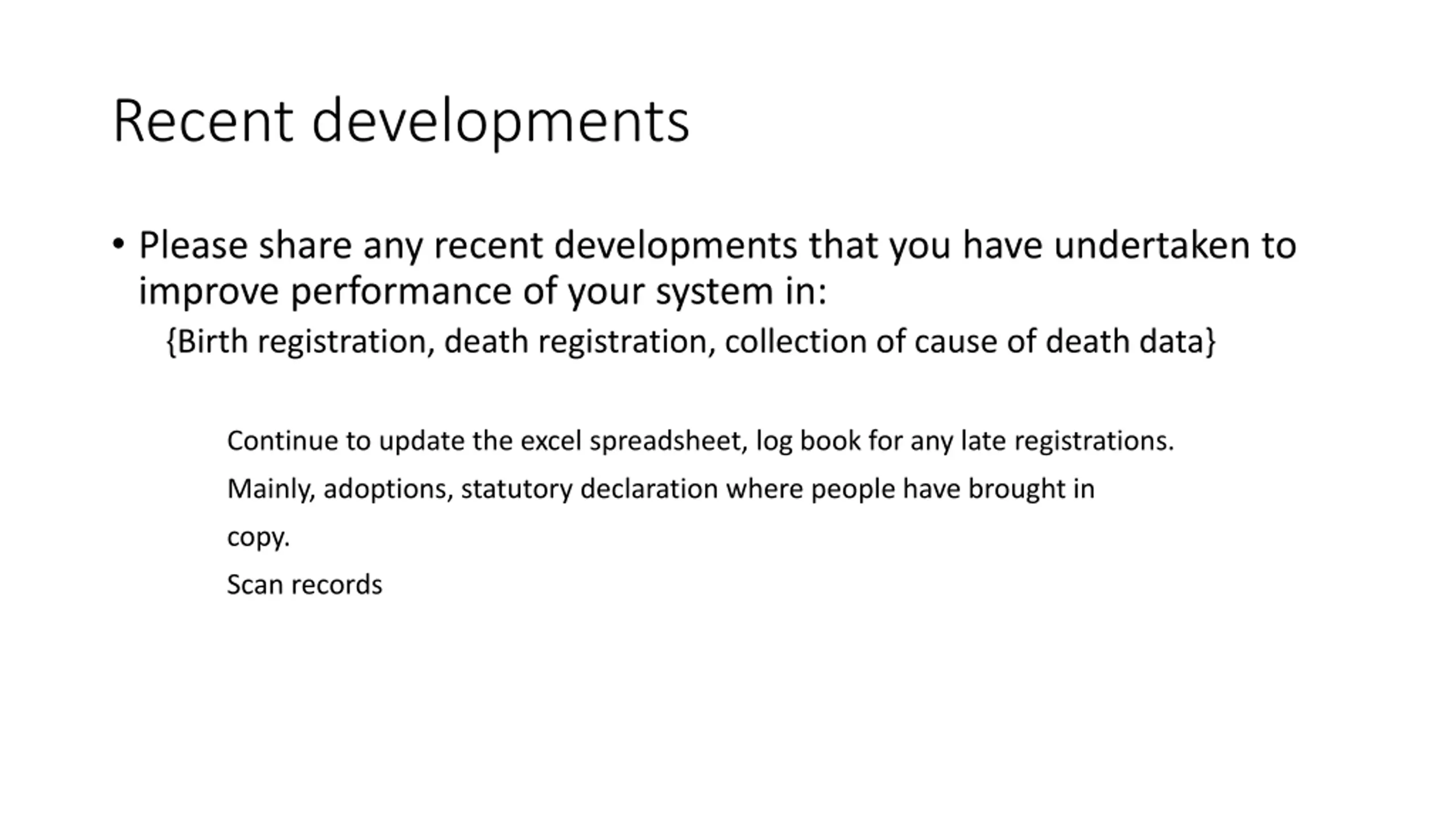 Recent developments

• Please share any recent developments that you have undertaken to improve performance of your system in:

{Birth registration, death registration, collection of cause of death data}

Continue to update the excel spreadsheet, log book for any late registrations.

Mainly, adoptions, statutory declaration where people have brought in copy.

Scan records